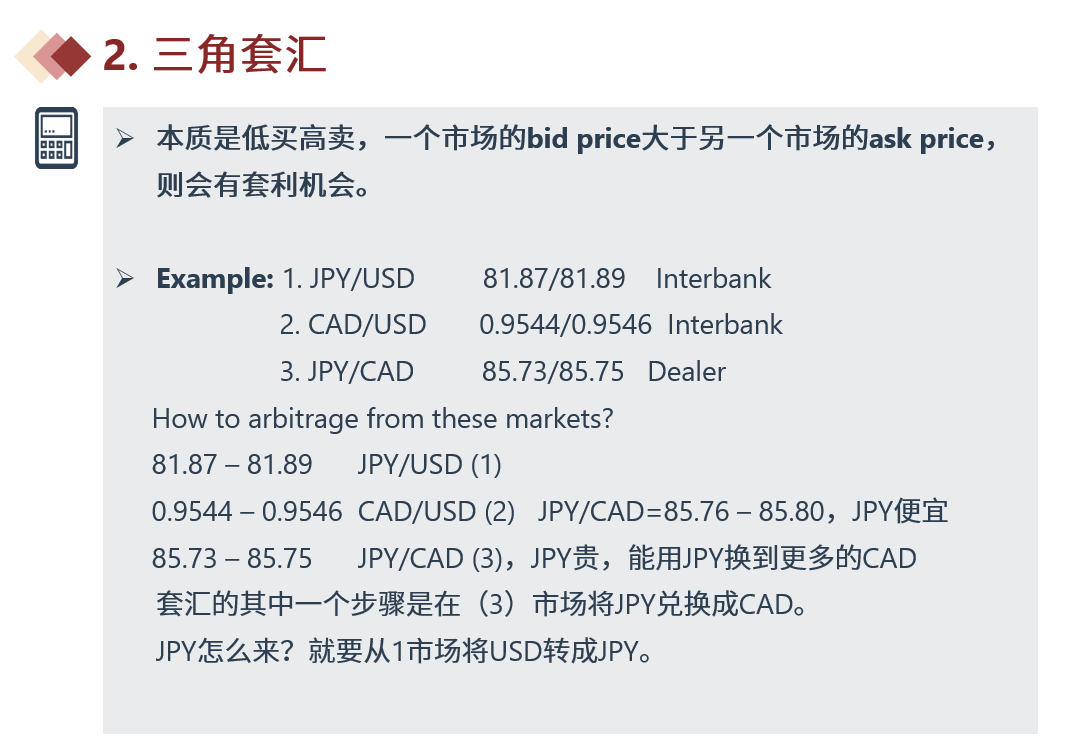 2. 三角套汇

➢ 本质是低买高卖，一个市场的bid price大于另一个市场的ask price，则会有套利机会。

➢ Example: 1. JPY/USD 81.87/81.89 Interbank
2. CAD/USD 0.9544/0.9546 Interbank
3. JPY/CAD 85.73/85.75 Dealer

How to arbitrage from these markets?
81.87 – 81.89 JPY/USD (1)
0.9544 – 0.9546 CAD/USD (2) JPY/CAD=85.76 – 85.80，JPY便宜
85.73 – 85.75 JPY/CAD (3)，JPY贵，能用JPY换到更多的CAD
套汇的其中一个步骤是在（3）市场将JPY兑换成CAD。
JPY怎么来？就要从1市场将USD转成JPY。